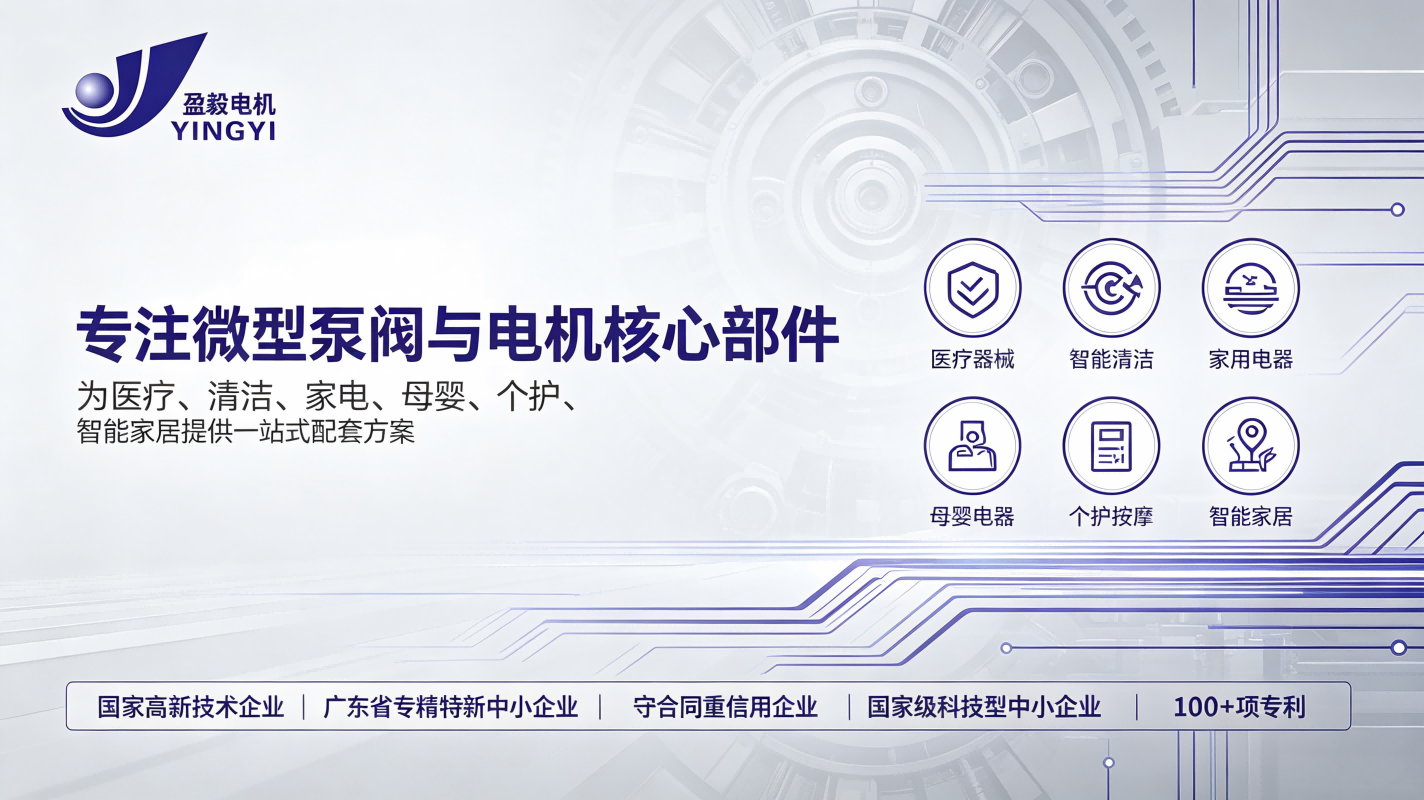 盈毅电机
YINGYI

专注微型泵阀与电机核心部件

为医疗、清洁、家电、母婴、个护、
智能家居提供一站式配套方案

医疗器械
智能清洁
家用电器
母婴电器
个护按摩
智能家居

国家高新技术企业 | 广东省专精特新中小企业 | 守合同重信用企业 | 国家级科技型中小企业 | 100+项专利